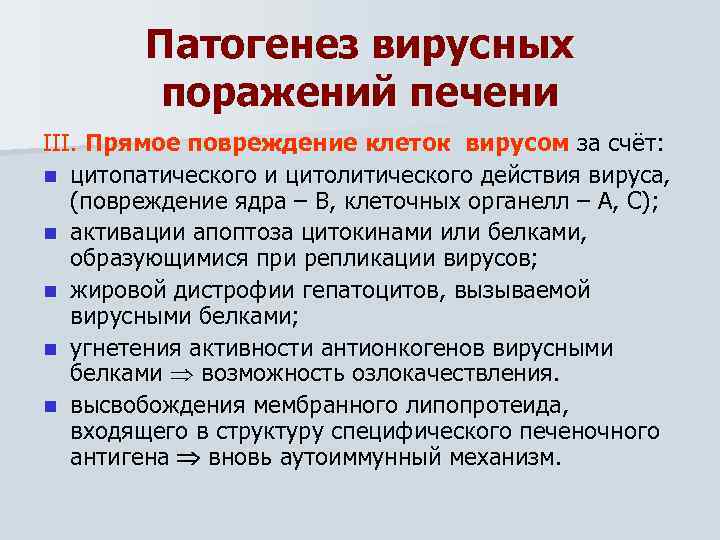 Патогенез вирусных поражений печени

III. Прямое повреждение клеток вирусом за счёт:

- цитопатического и цитолитического действия вируса, (повреждение ядра – В, клеточных органелл – А, С);
- активации апоптоза цитокинами или белками, образующимися при репликации вирусов;
- жировой дистрофии гепатоцитов, вызываемой вирусными белками;
- угнетения активности антионкогенов вирусными белками $\Rightarrow$ возможность озлокачествления.
- высвобождения мембранного липопротеида, входящего в структуру специфического печеночного антигена $\Rightarrow$ вновь аутоиммунный механизм.